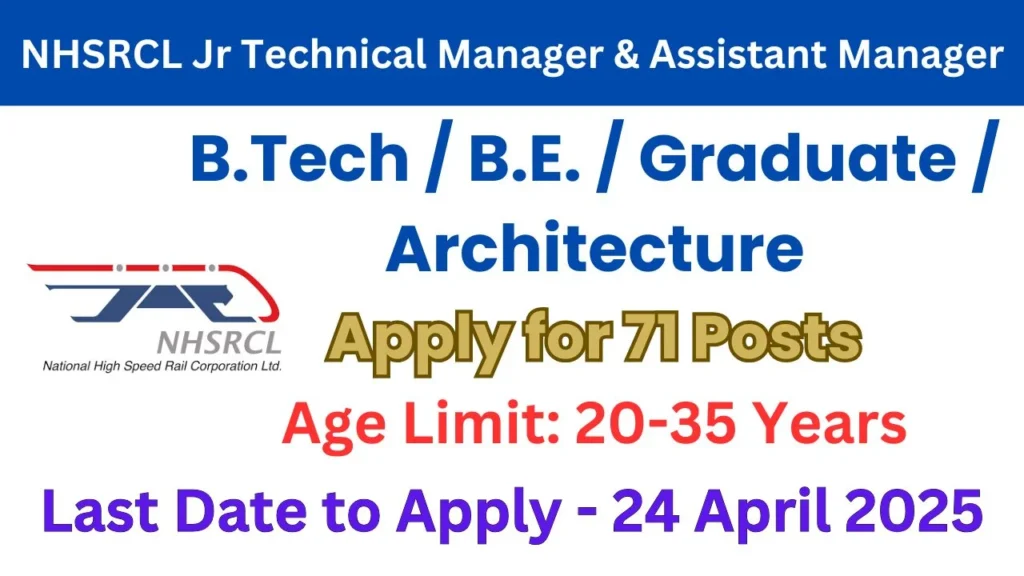 NHSRCL Jr Technical Manager & Assistant Manager

B.Tech / B.E. / Graduate / Architecture

NHSRCL
National High Speed Rail Corporation Ltd.

Apply for 71 Posts

Age Limit: 20-35 Years

Last Date to Apply - 24 April 2025